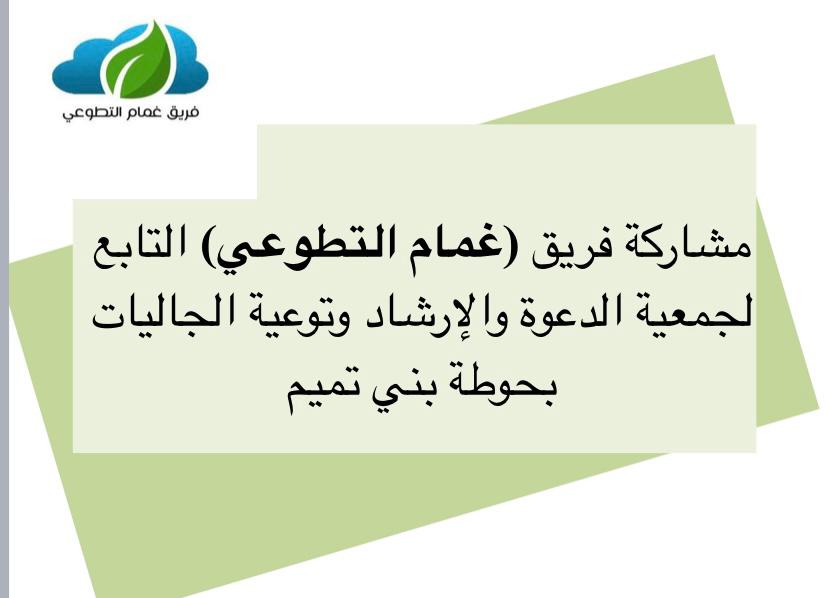 فريق غمام التطوعي

مشاركة فريق (غمام التطوعي) التابع لجمعية الدعوة والإرشاد وتوعية الجاليات بحوطة بني تميم